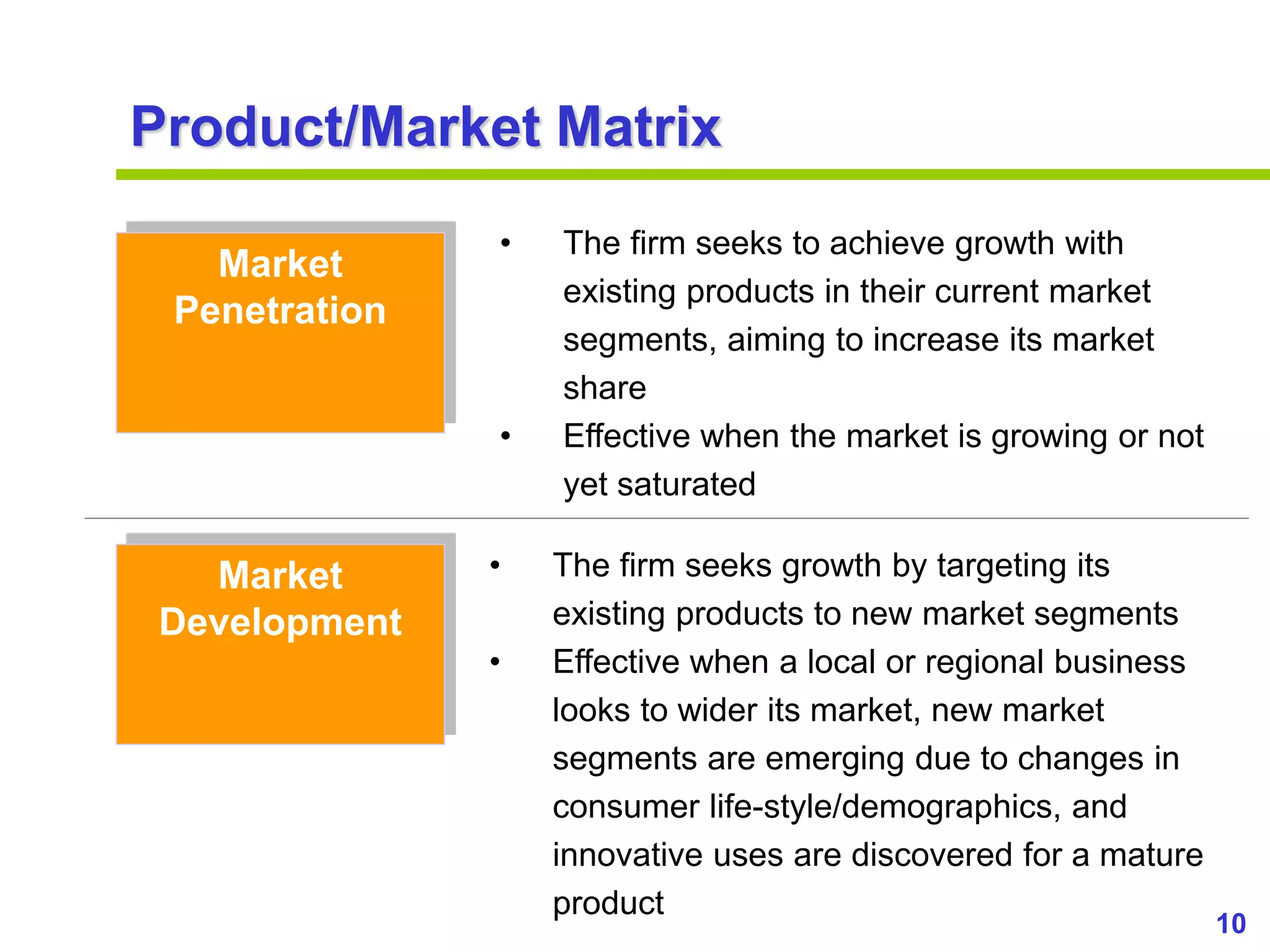 Product/Market Matrix

Market Penetration

• The firm seeks to achieve growth with existing products in their current market segments, aiming to increase its market share
• Effective when the market is growing or not yet saturated

Market Development

• The firm seeks growth by targeting its existing products to new market segments
• Effective when a local or regional business looks to wider its market, new market segments are emerging due to changes in consumer life-style/demographics, and innovative uses are discovered for a mature product

10